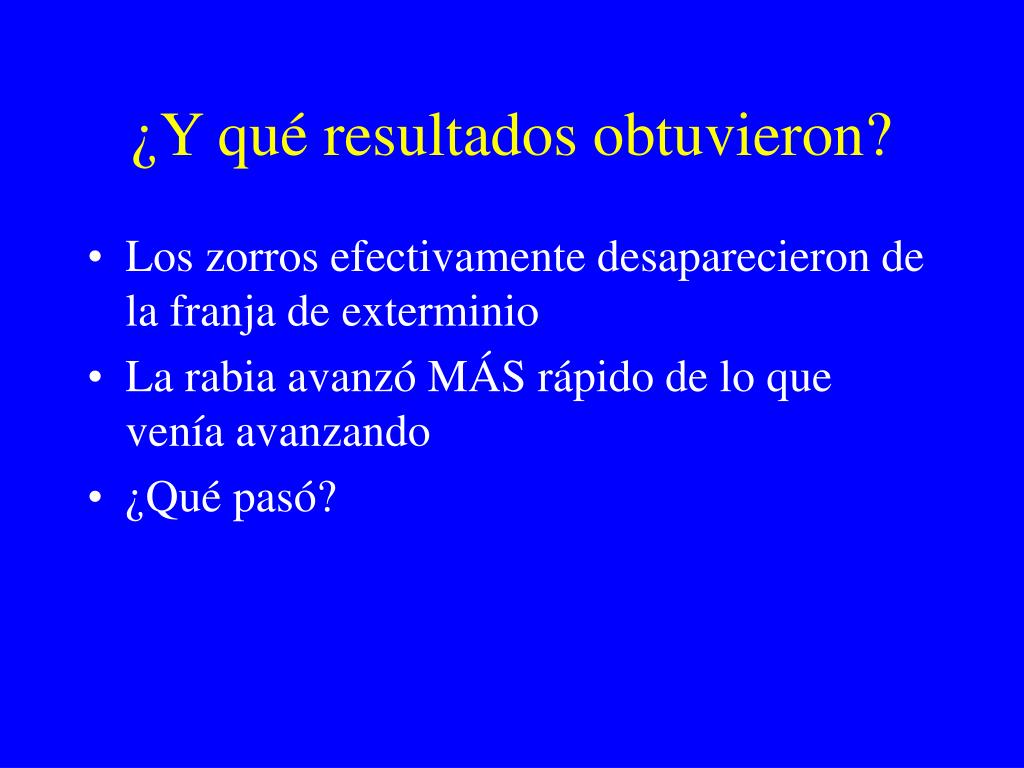 ¿Y qué resultados obtuvieron?

• Los zorros efectivamente desaparecieron de la franja de exterminio
• La rabia avanzó MÁS rápido de lo que venía avanzando
• ¿Qué pasó?